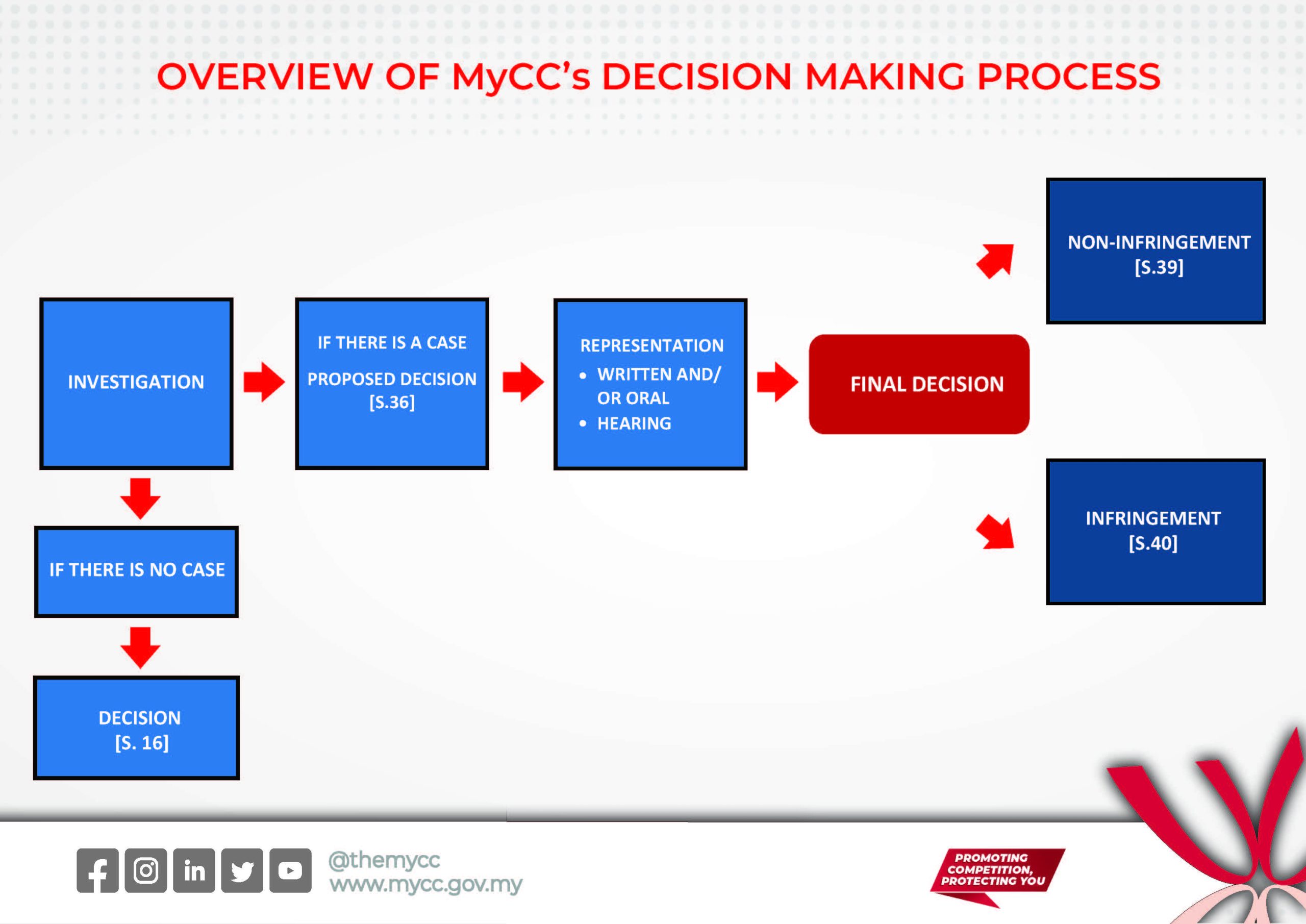 OVERVIEW OF MyCC's DECISION MAKING PROCESS

INVESTIGATION

IF THERE IS A CASE

PROPOSED DECISION [S.36]

REPRESENTATION
• WRITTEN AND/ OR ORAL
• HEARING

FINAL DECISION

NON-INFRINGEMENT [S.39]

INFRINGEMENT [S.40]

IF THERE IS NO CASE

DECISION [S. 16]

@themycc
www.mycc.gov.my

PROMOTING COMPETITION, PROTECTING YOU